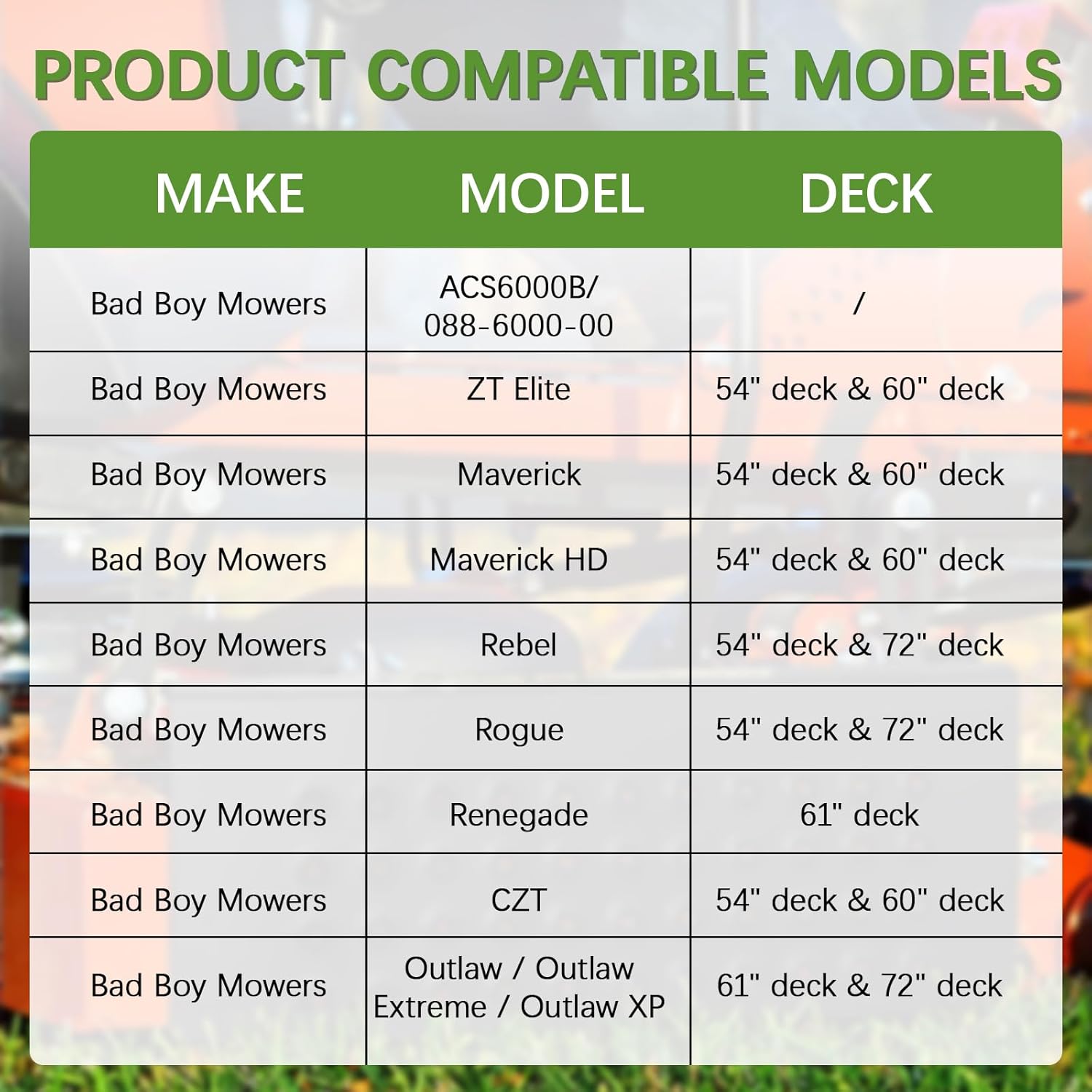 PRODUCT COMPATIBLE MODELS

| MAKE | MODEL | DECK |
|---|---|---|
| Bad Boy Mowers | ACS6000B/ 088-6000-00 | / |
| Bad Boy Mowers | ZT Elite | 54" deck & 60" deck |
| Bad Boy Mowers | Maverick | 54" deck & 60" deck |
| Bad Boy Mowers | Maverick HD | 54" deck & 60" deck |
| Bad Boy Mowers | Rebel | 54" deck & 72" deck |
| Bad Boy Mowers | Rogue | 54" deck & 72" deck |
| Bad Boy Mowers | Renegade | 61" deck |
| Bad Boy Mowers | CZT | 54" deck & 60" deck |
| Bad Boy Mowers | Outlaw / Outlaw Extreme / Outlaw XP | 61" deck & 72" deck |